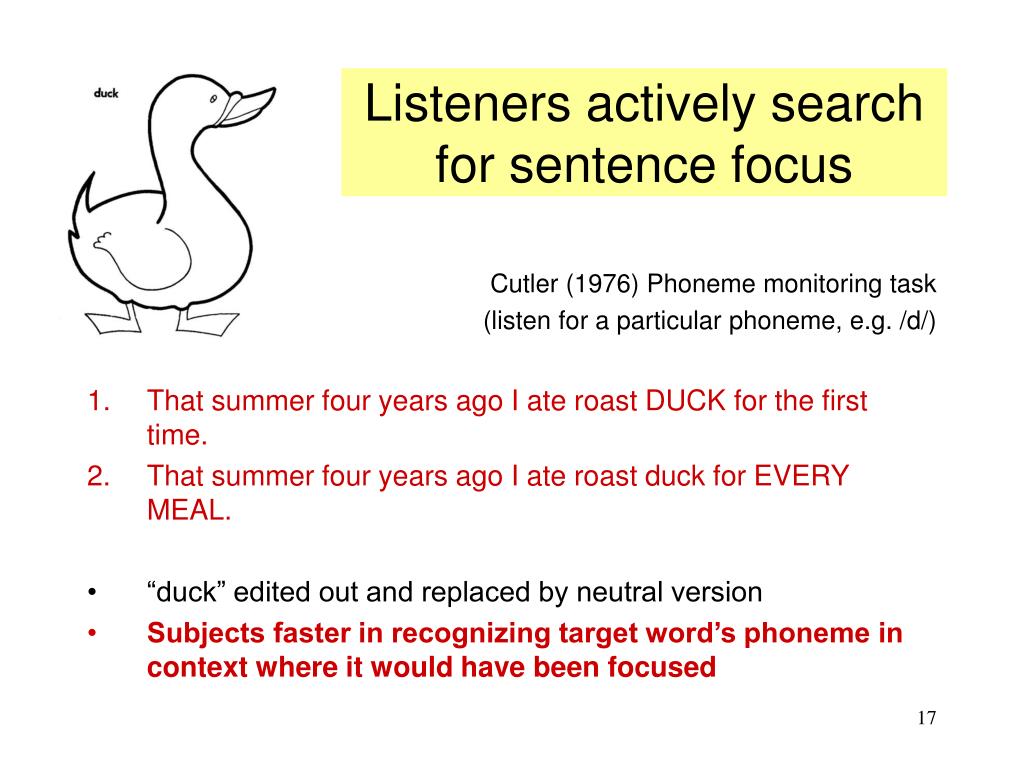 duck

Listeners actively search for sentence focus

Cutler (1976) Phoneme monitoring task
(listen for a particular phoneme, e.g. /d/)

1. That summer four years ago I ate roast DUCK for the first time.
2. That summer four years ago I ate roast duck for EVERY MEAL.

• “duck” edited out and replaced by neutral version
• Subjects faster in recognizing target word’s phoneme in context where it would have been focused

17